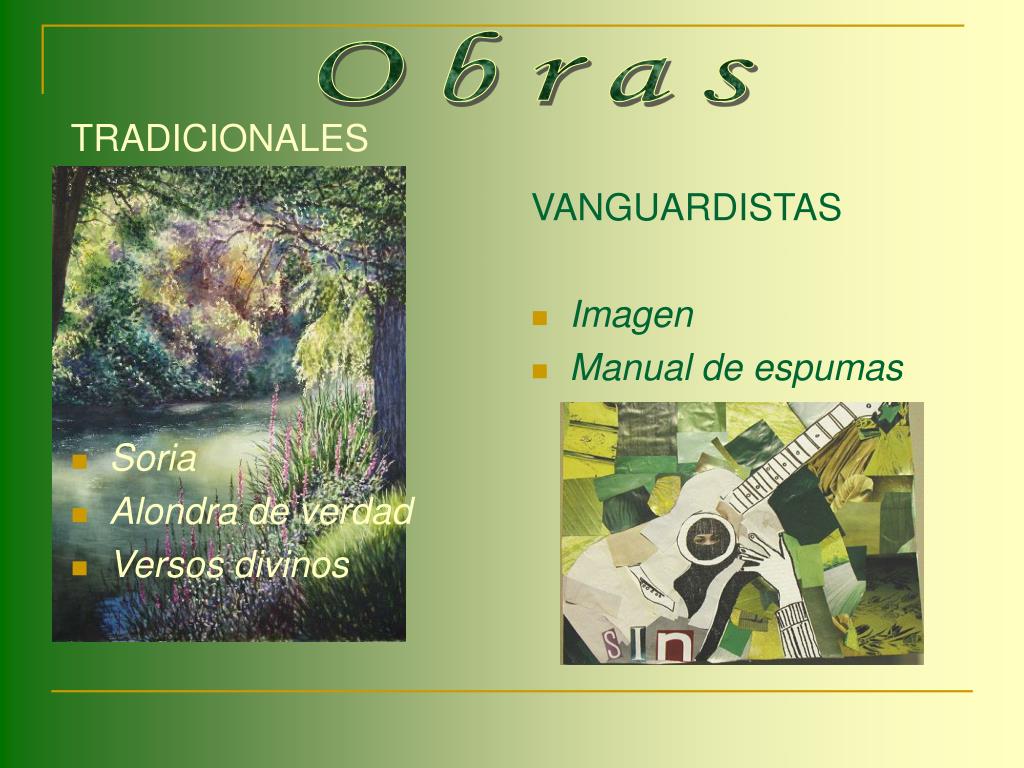 O b r a s

TRADICIONALES

Soria
Alondra de verdad
Versos divinos

VANGUARDISTAS

Imagen
Manual de espumas

sin